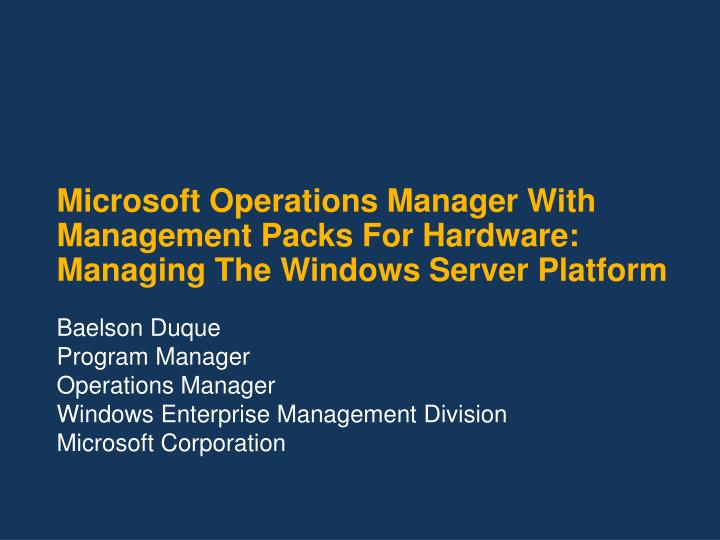 Microsoft Operations Manager With Management Packs For Hardware: Managing The Windows Server Platform

Baelson Duque
Program Manager
Operations Manager
Windows Enterprise Management Division
Microsoft Corporation